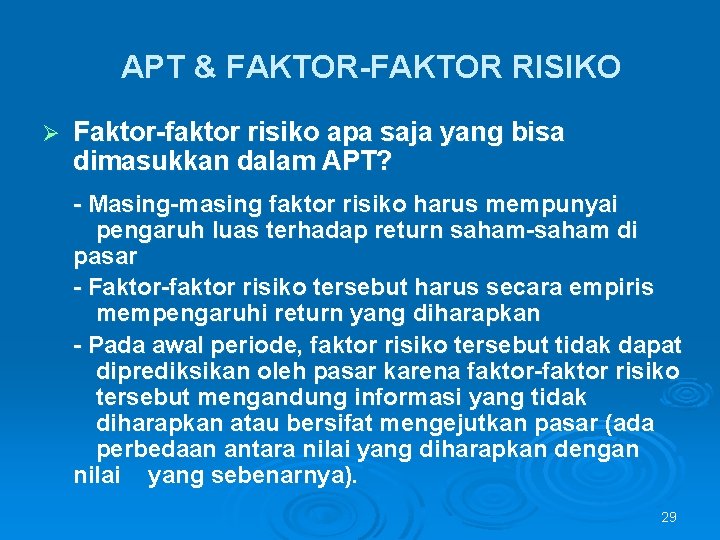 APT & FAKTOR-FAKTOR RISIKO

➢ Faktor-faktor risiko apa saja yang bisa dimasukkan dalam APT?

- Masing-masing faktor risiko harus mempunyai pengaruh luas terhadap return saham-saham di pasar

- Faktor-faktor risiko tersebut harus secara empiris mempengaruhi return yang diharapkan

- Pada awal periode, faktor risiko tersebut tidak dapat diprediksikan oleh pasar karena faktor-faktor risiko tersebut mengandung informasi yang tidak diharapkan atau bersifat mengejutkan pasar (ada perbedaan antara nilai yang diharapkan dengan nilai yang sebenarnya).

29